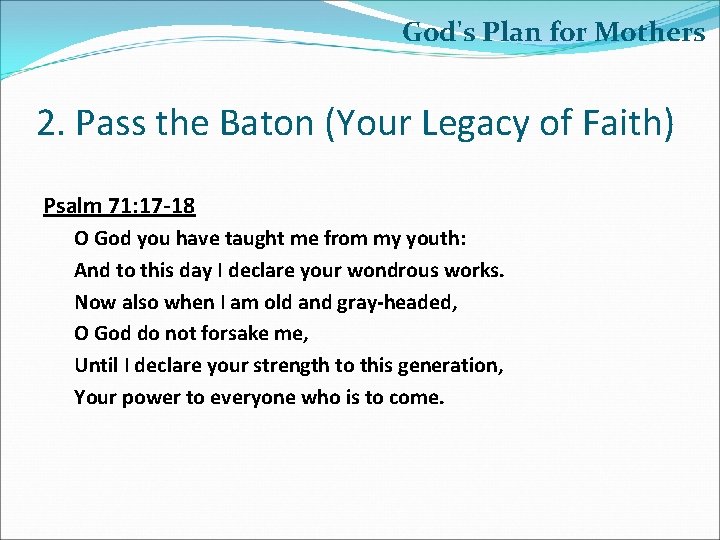 God's Plan for Mothers

2. Pass the Baton (Your Legacy of Faith)

Psalm 71:17-18

O God you have taught me from my youth:
And to this day I declare your wondrous works.
Now also when I am old and gray-headed,
O God do not forsake me,
Until I declare your strength to this generation,
Your power to everyone who is to come.